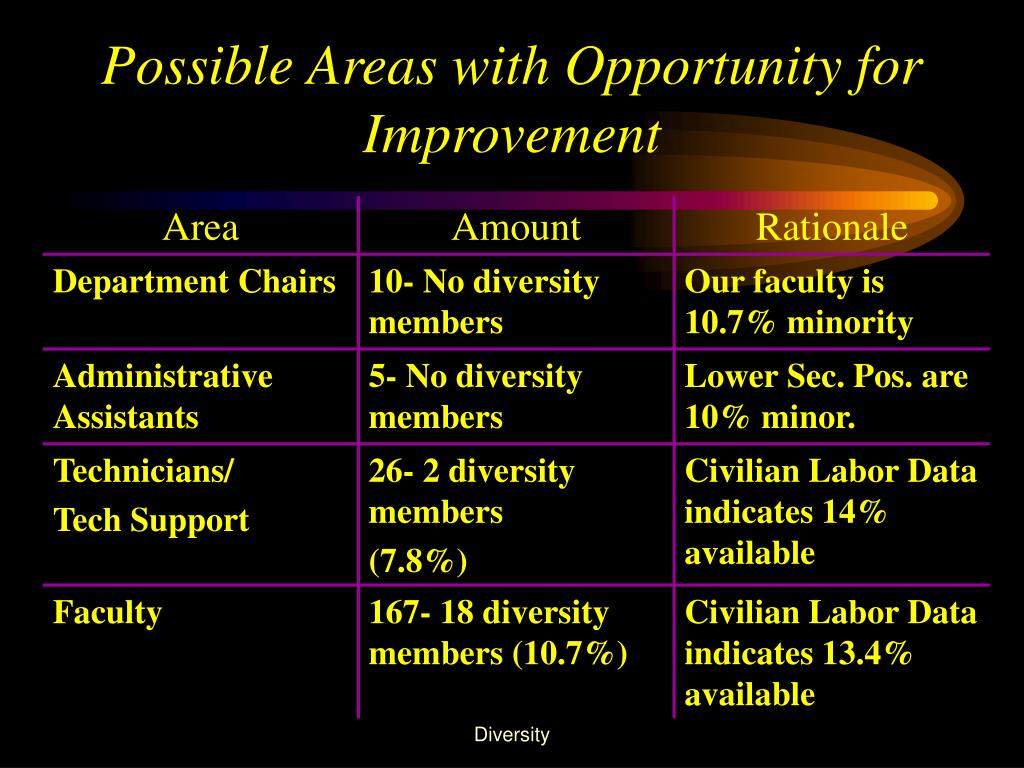 Possible Areas with Opportunity for Improvement

| Area | Amount | Rationale |
|---|---|---|
| Department Chairs | 10- No diversity members | Our faculty is 10.7% minority |
| Administrative Assistants | 5- No diversity members | Lower Sec. Pos. are 10% minor. |
| Technicians/ Tech Support | 26- 2 diversity members (7.8%) | Civilian Labor Data indicates 14% available |
| Faculty | 167- 18 diversity members (10.7%) | Civilian Labor Data indicates 13.4% available |

Diversity